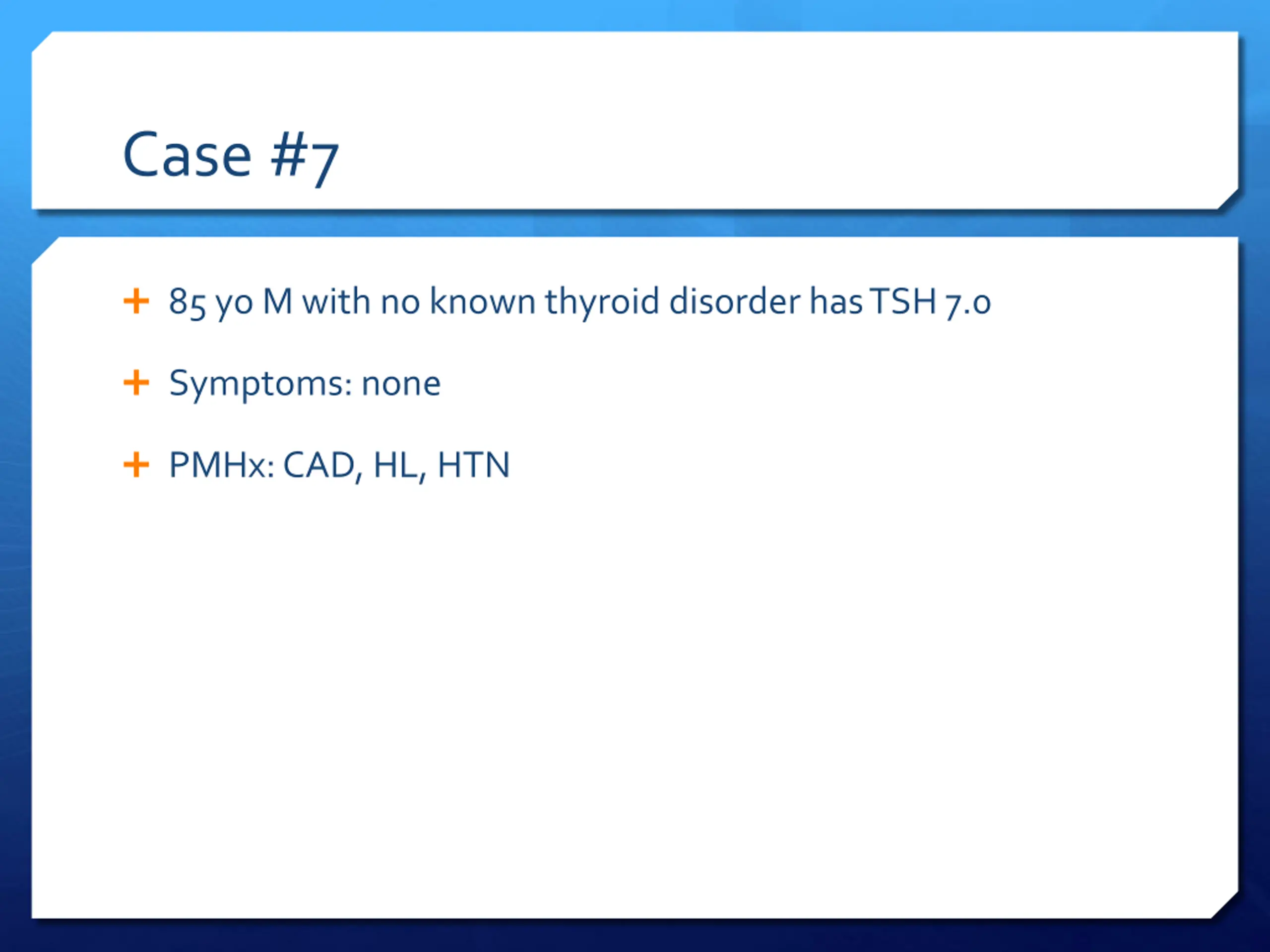 Case #7

+ 85 yo M with no known thyroid disorder has TSH 7.0

+ Symptoms: none

+ PMHx: CAD, HL, HTN